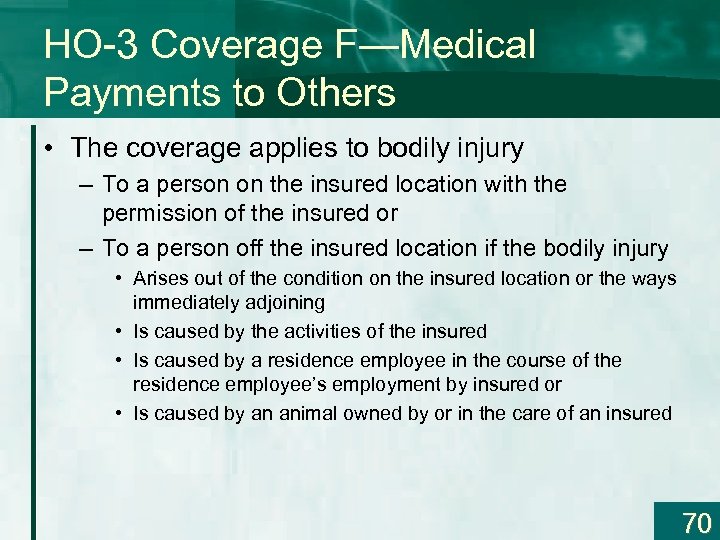 HO-3 Coverage F—Medical Payments to Others

• The coverage applies to bodily injury
– To a person on the insured location with the permission of the insured or
– To a person off the insured location if the bodily injury
• Arises out of the condition on the insured location or the ways immediately adjoining
• Is caused by the activities of the insured
• Is caused by a residence employee in the course of the residence employee's employment by insured or
• Is caused by an animal owned by or in the care of an insured

70